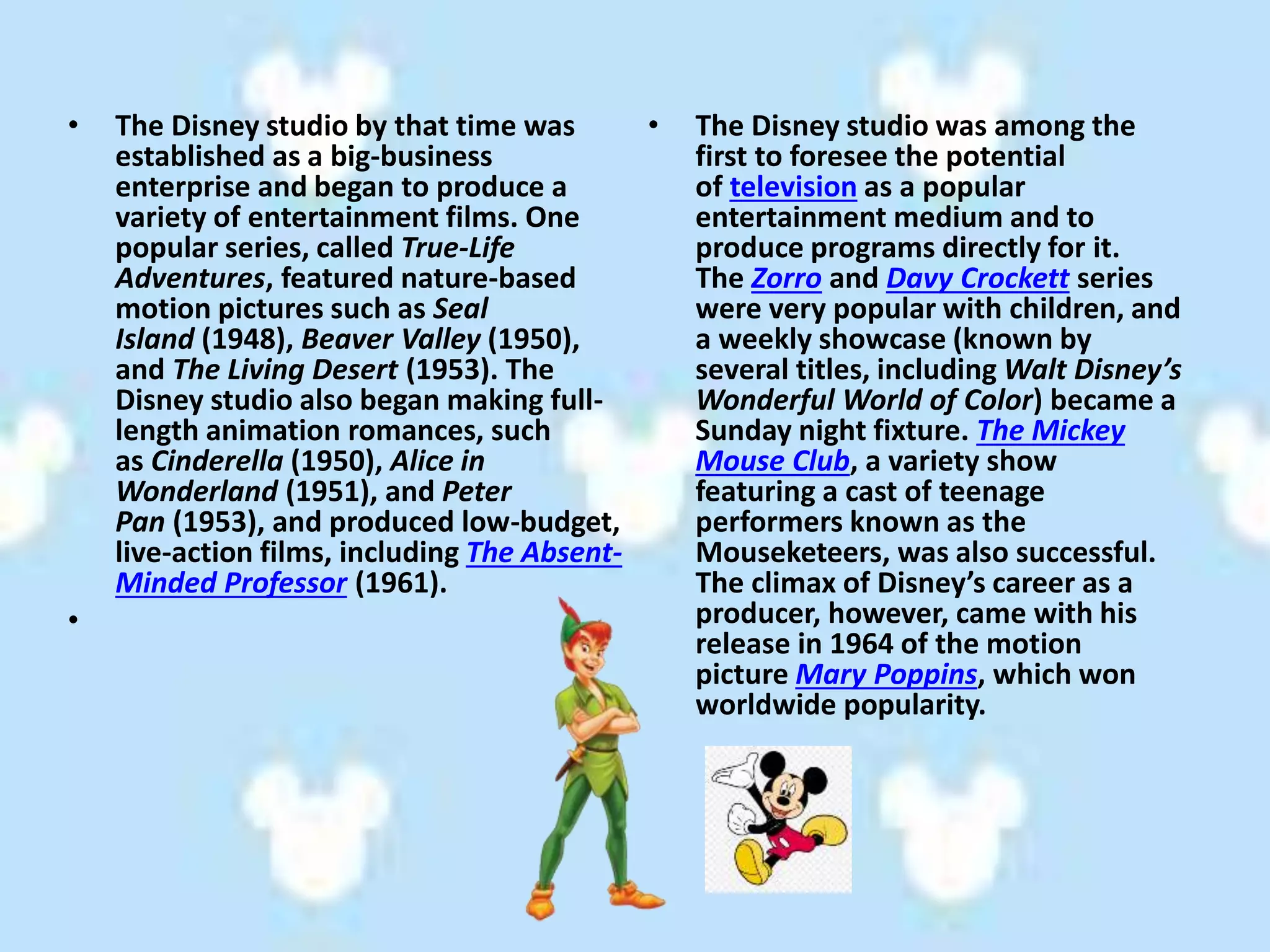 • The Disney studio by that time was established as a big-business enterprise and began to produce a variety of entertainment films. One popular series, called True-Life Adventures, featured nature-based motion pictures such as Seal Island (1948), Beaver Valley (1950), and The Living Desert (1953). The Disney studio also began making full-length animation romances, such as Cinderella (1950), Alice in Wonderland (1951), and Peter Pan (1953), and produced low-budget, live-action films, including The Absent-Minded Professor (1961).

•

• The Disney studio was among the first to foresee the potential of television as a popular entertainment medium and to produce programs directly for it. The Zorro and Davy Crockett series were very popular with children, and a weekly showcase (known by several titles, including Walt Disney's Wonderful World of Color) became a Sunday night fixture. The Mickey Mouse Club, a variety show featuring a cast of teenage performers known as the Mouseketeers, was also successful. The climax of Disney's career as a producer, however, came with his release in 1964 of the motion picture Mary Poppins, which won worldwide popularity.